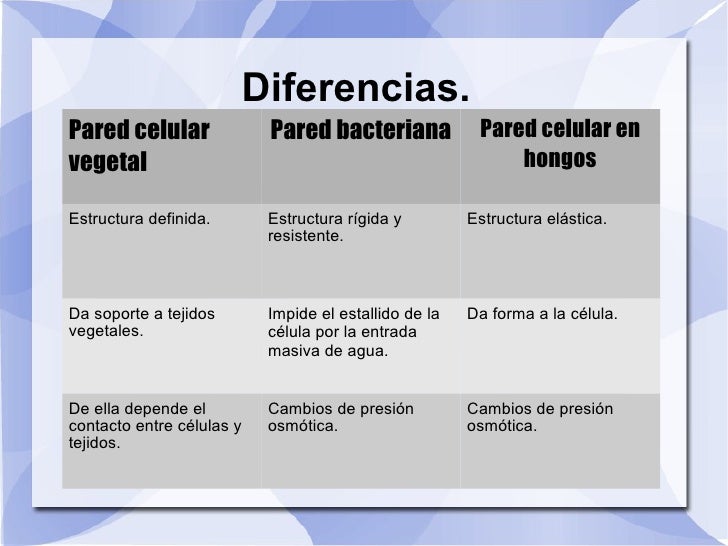 Diferencias.

| Pared celular vegetal | Pared bacteriana | Pared celular en hongos |
|---|---|---|
| Estructura definida. | Estructura rígida y resistente. | Estructura elástica. |
| Da soporte a tejidos vegetales. | Impide el estallido de la célula por la entrada masiva de agua. | Da forma a la célula. |
| De ella depende el contacto entre células y tejidos. | Cambios de presión osmótica. | Cambios de presión osmótica. |